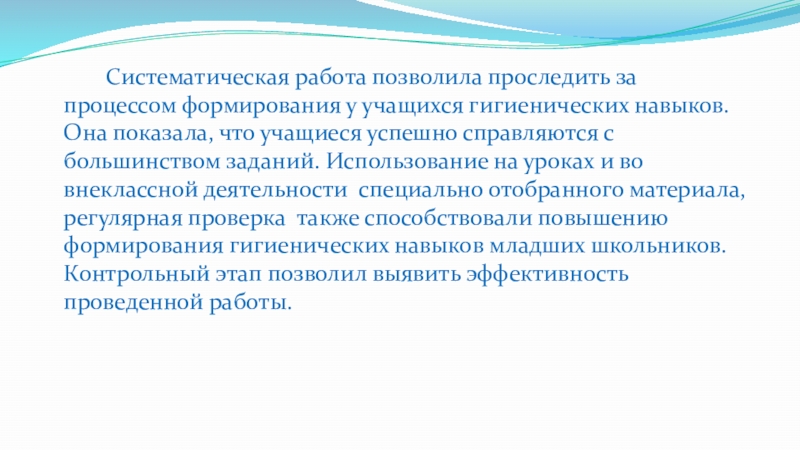 Систематическая работа позволила проследить за процессом формирования у учащихся гигиенических навыков. Она показала, что учащиеся успешно справляются с большинством заданий. Использование на уроках и во внеклассной деятельности специально отобранного материала, регулярная проверка также способствовали повышению формирования гигиенических навыков младших школьников. Контрольный этап позволил выявить эффективность проведенной работы.